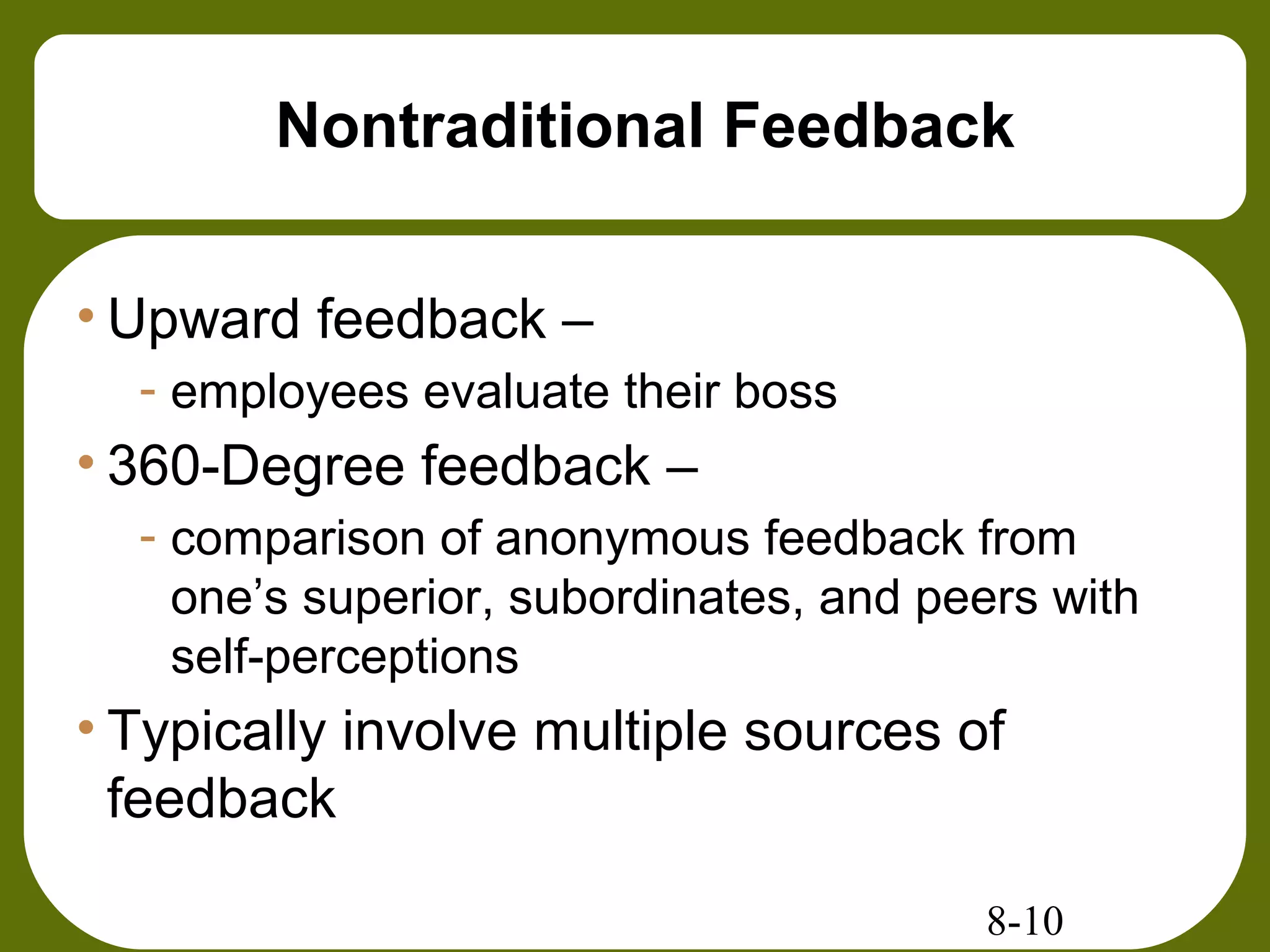 Nontraditional Feedback

• Upward feedback –
- employees evaluate their boss
• 360-Degree feedback –
- comparison of anonymous feedback from one’s superior, subordinates, and peers with self-perceptions
• Typically involve multiple sources of feedback

8-10